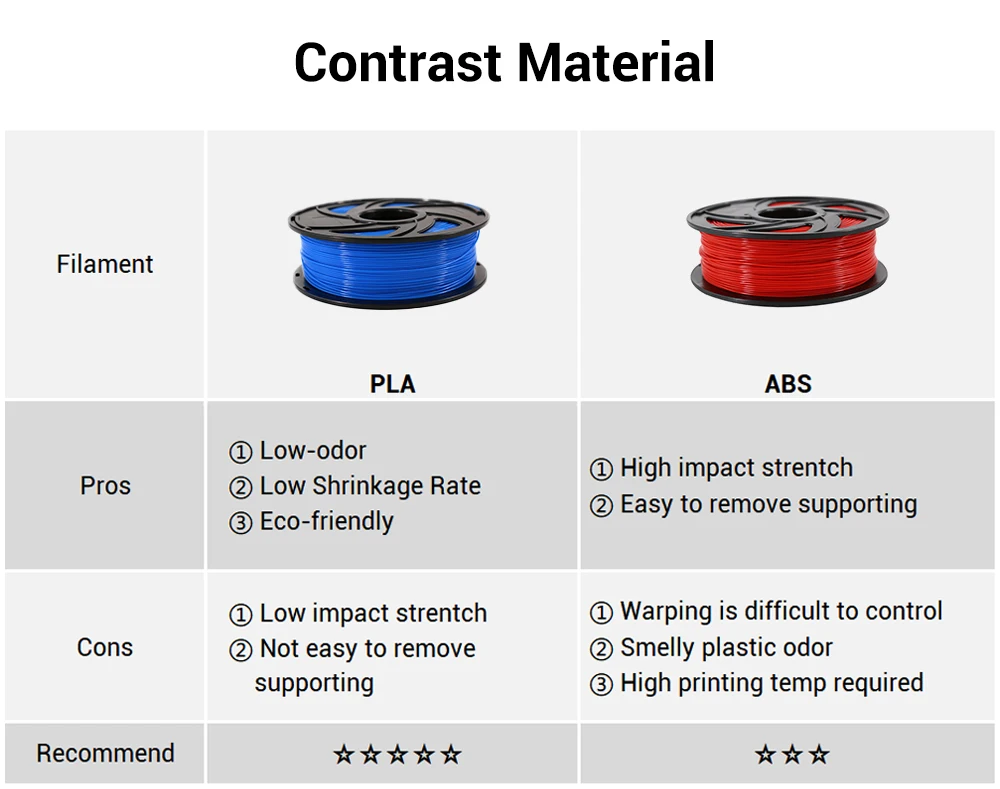 Contrast Material

| Filament | PLA | ABS |
|---|---|---|
| Pros | ① Low-odor ② Low Shrinkage Rate ③ Eco-friendly | ① High impact strentch ② Easy to remove supporting |
| Cons | ① Low impact strentch ② Not easy to remove supporting | ① Warping is difficult to control ② Smelly plastic odor ③ High printing temp required |
| Recommend | ☆☆☆☆☆ | ☆☆☆ |